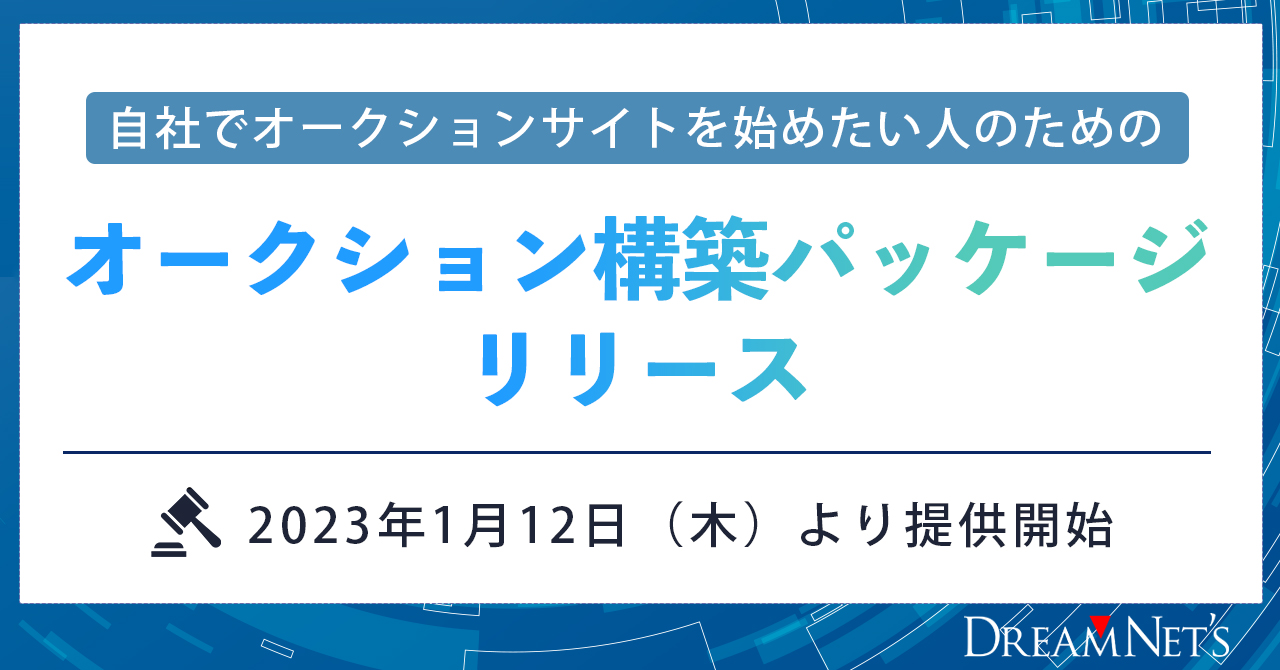 自社でオークションサイトを始めたい人のための

オークション構築パッケージ
リリース

2023年1月12日（木）より提供開始

DREAMNET'S